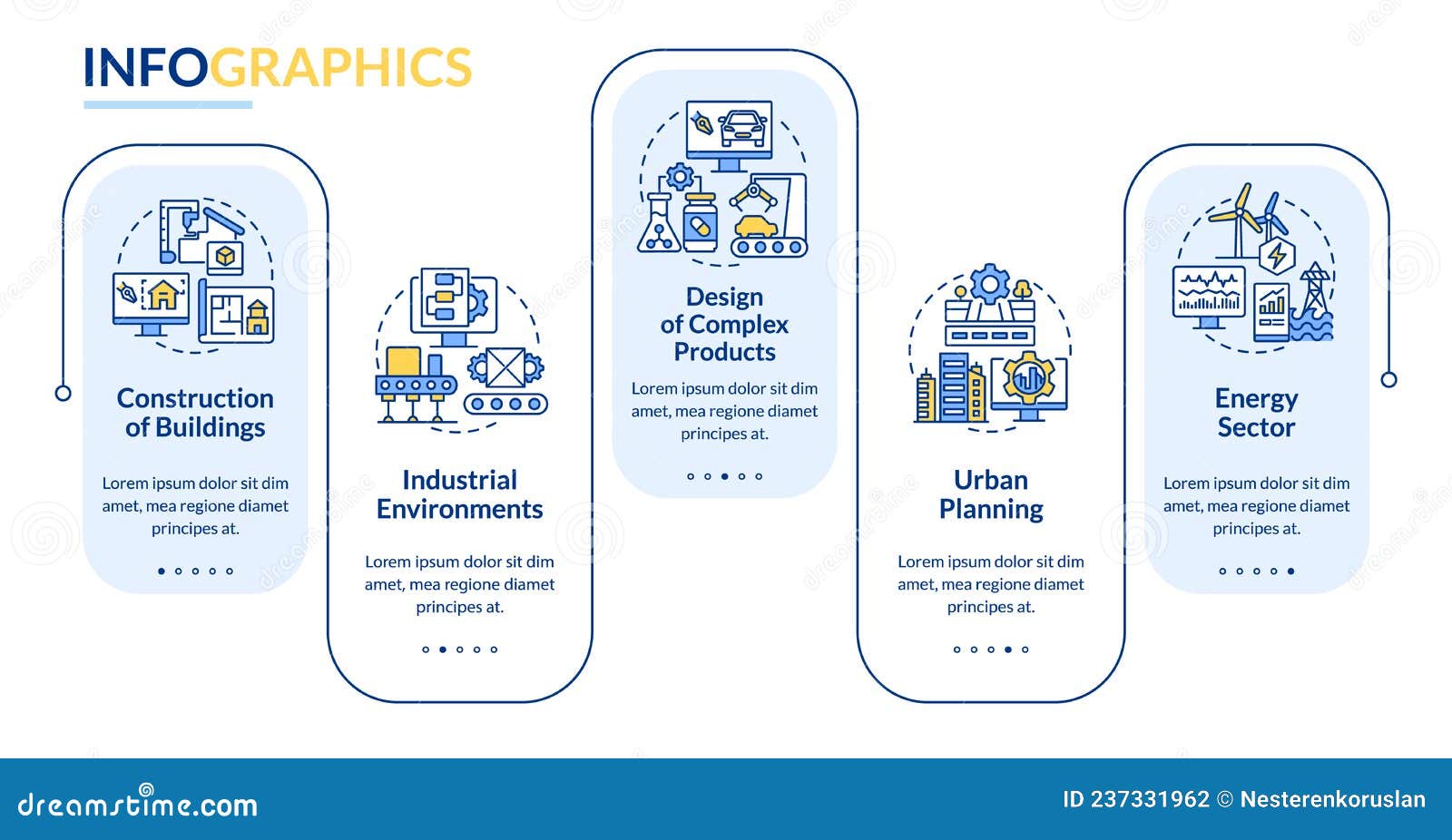 INFOGRAPHICS

Construction of Buildings

Lorem ipsum dolor sit dim amet, mea regione diamet principes at.

Industrial Environments

Lorem ipsum dolor sit dim amet, mea regione diamet principes at.

Design of Complex Products

Lorem ipsum dolor sit dim amet, mea regione diamet principes at.

Urban Planning

Lorem ipsum dolor sit dim amet, mea regione diamet principes at.

Energy Sector

Lorem ipsum dolor sit dim amet, mea regione diamet principes at.

dreamstime.com

ID 237331962 © Nesterenkoruslan